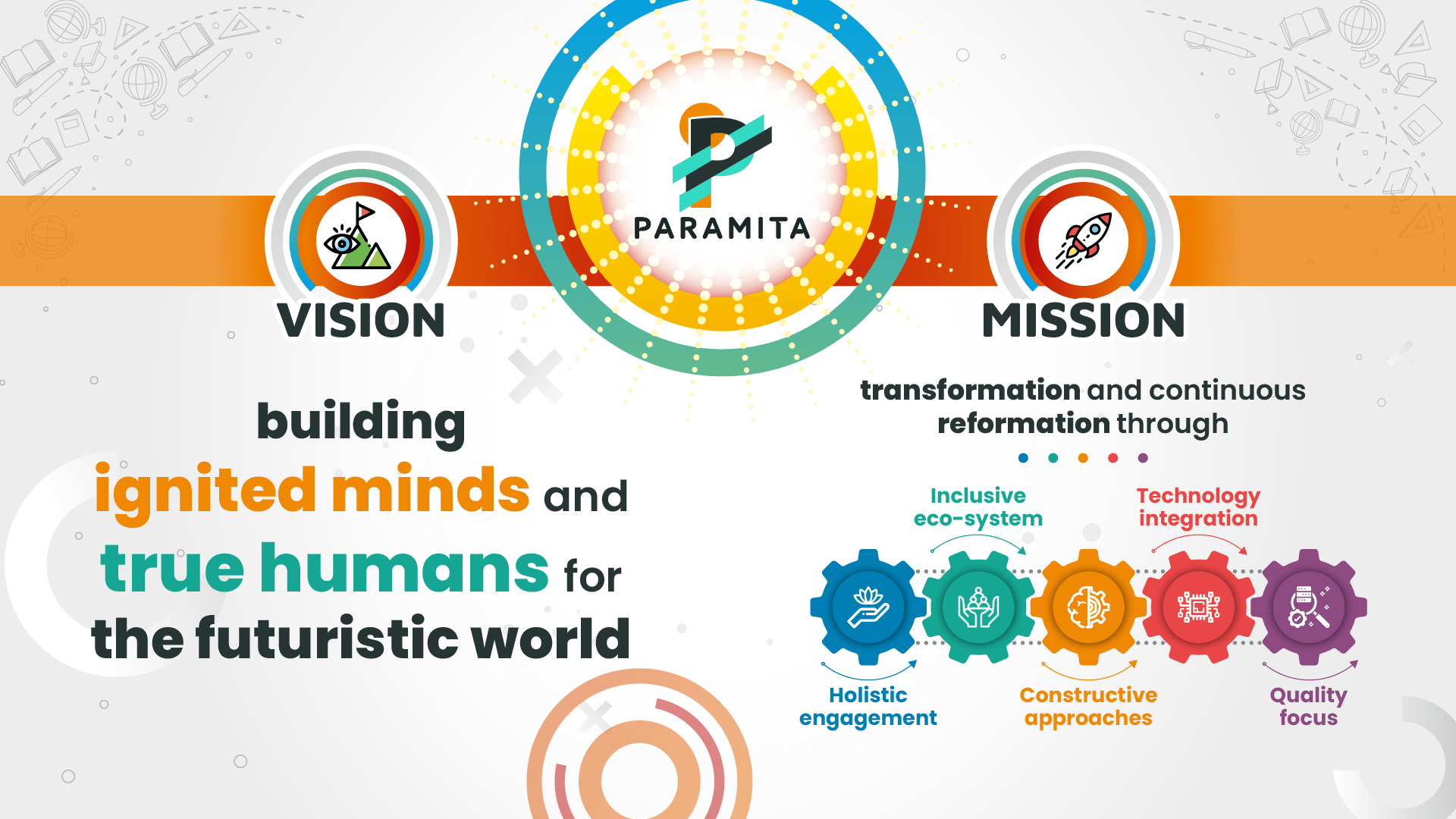 PARAMITA

VISION

building ignited minds and true humans for the futuristic world

MISSION

transformation and continuous reformation through

Inclusive eco-system

Technology integration

Holistic engagement

Constructive approaches

Quality focus